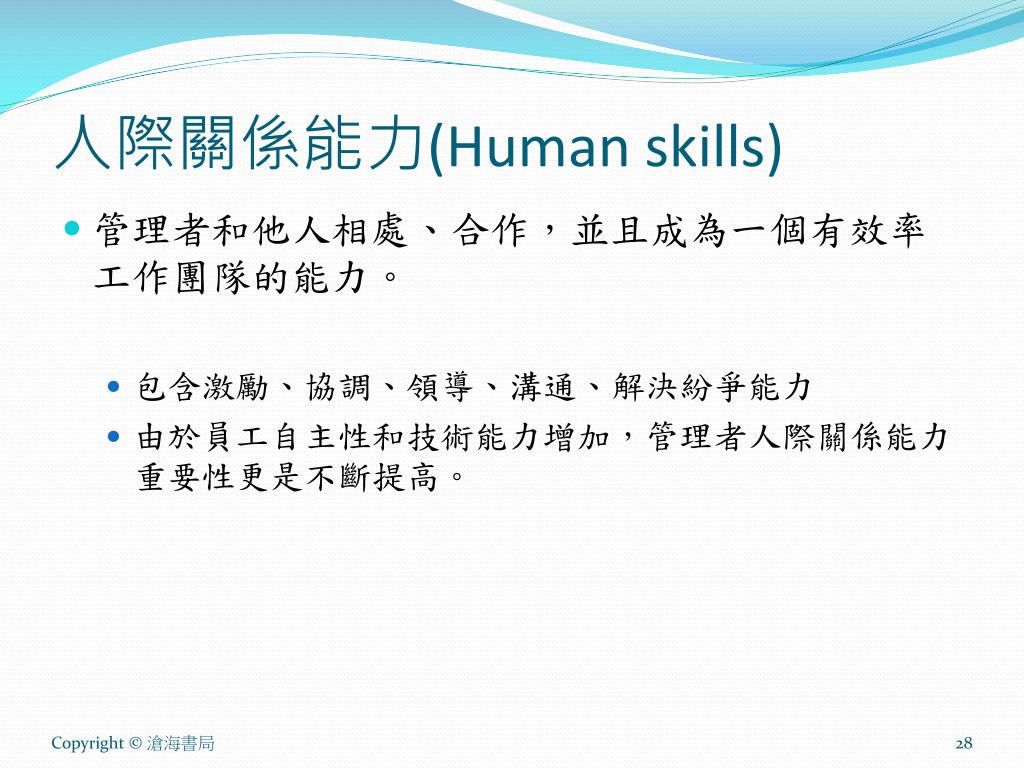 人際關係能力(Human skills)

管理者和他人相處、合作，並且成為一個有效率工作團隊的能力。

包含激勵、協調、領導、溝通、解決紛爭能力

由於員工自主性和技術能力增加，管理者人際關係能力重要性更是不斷提高。

Copyright © 滄海書局

28